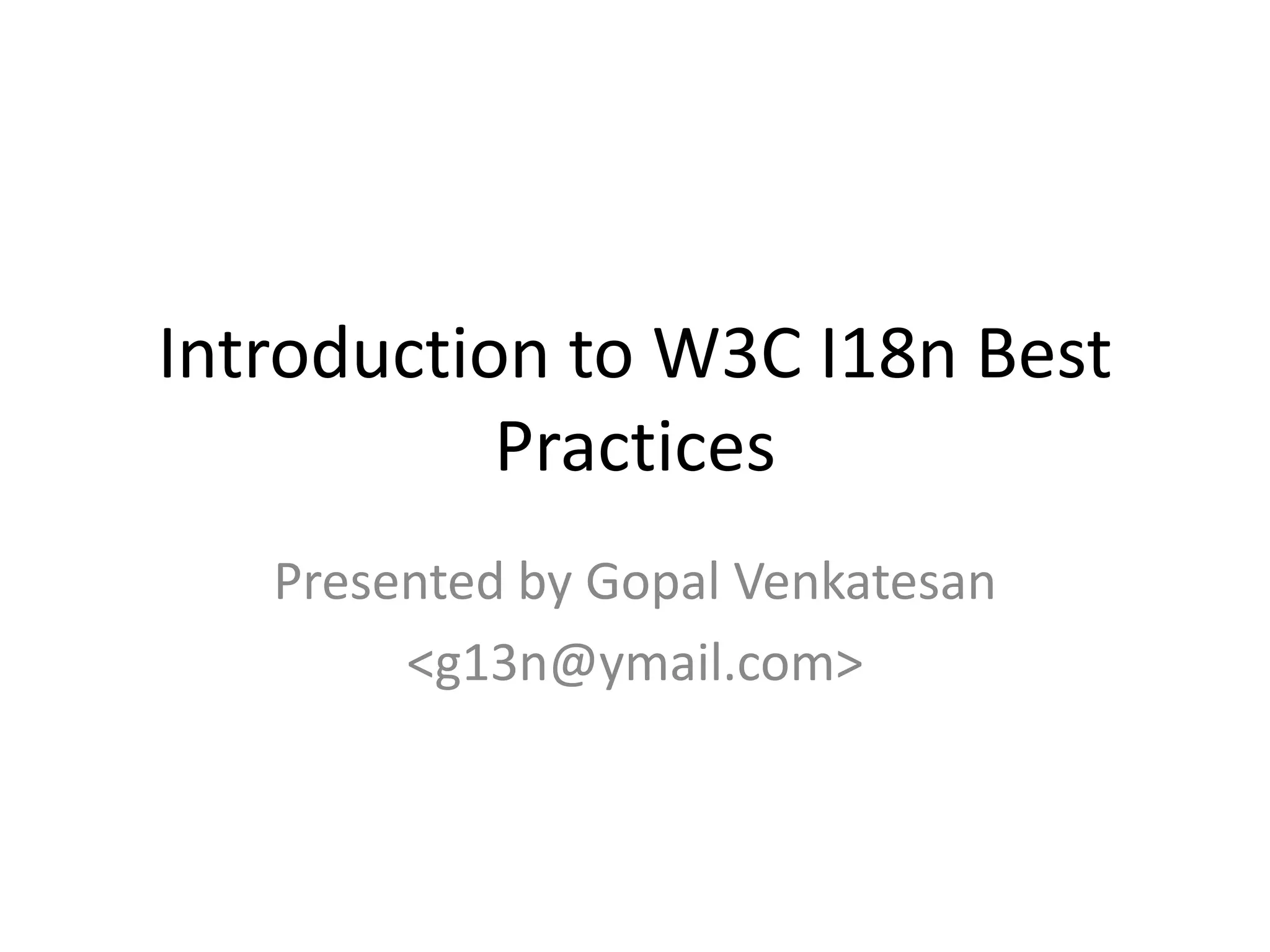 Introduction to W3C I18n Best Practices

Presented by Gopal Venkatesan

<g13n@ymail.com>